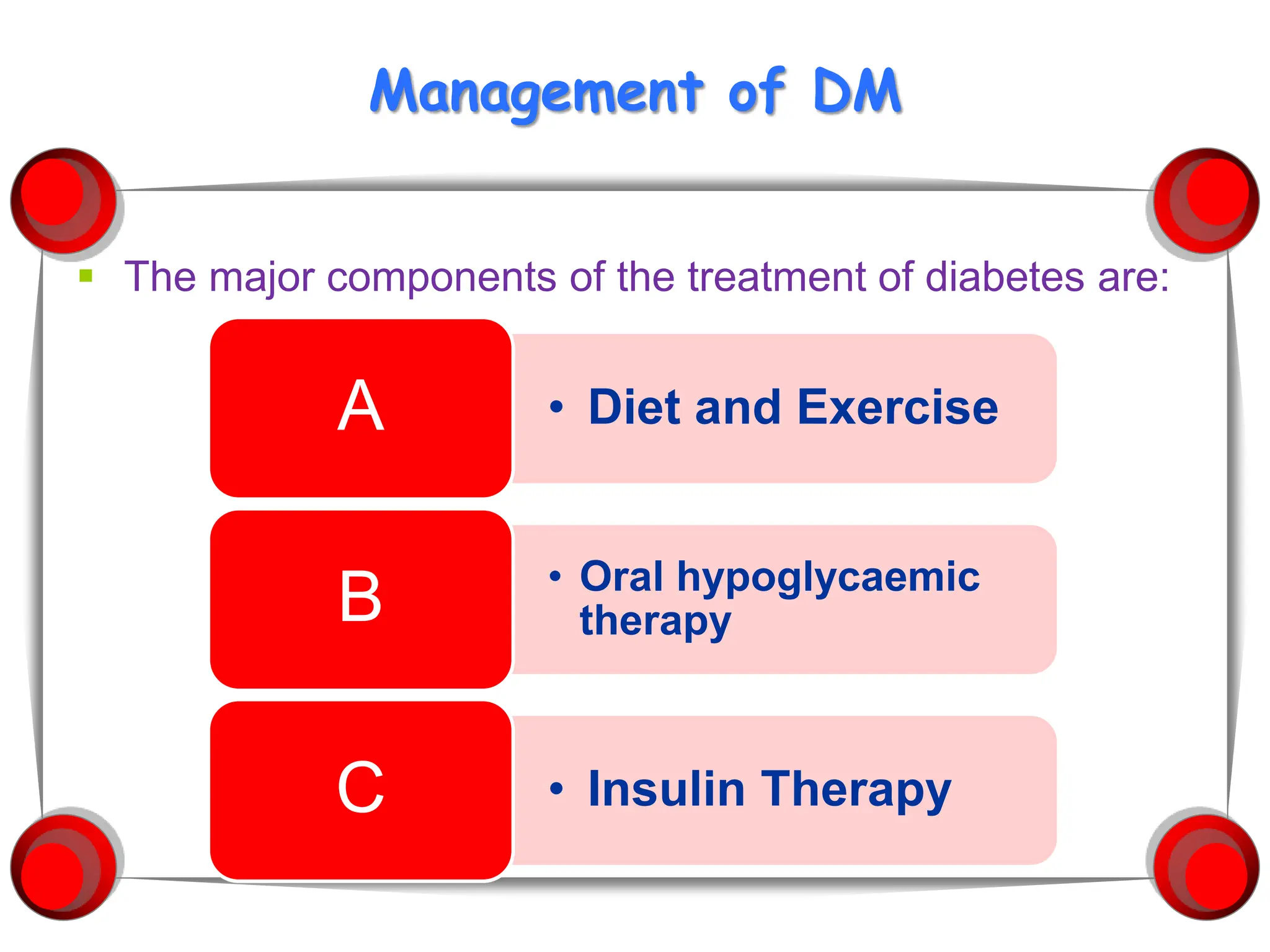 Management of DM

▪ The major components of the treatment of diabetes are:

A
• Diet and Exercise

B
• Oral hypoglycaemic therapy

C
• Insulin Therapy